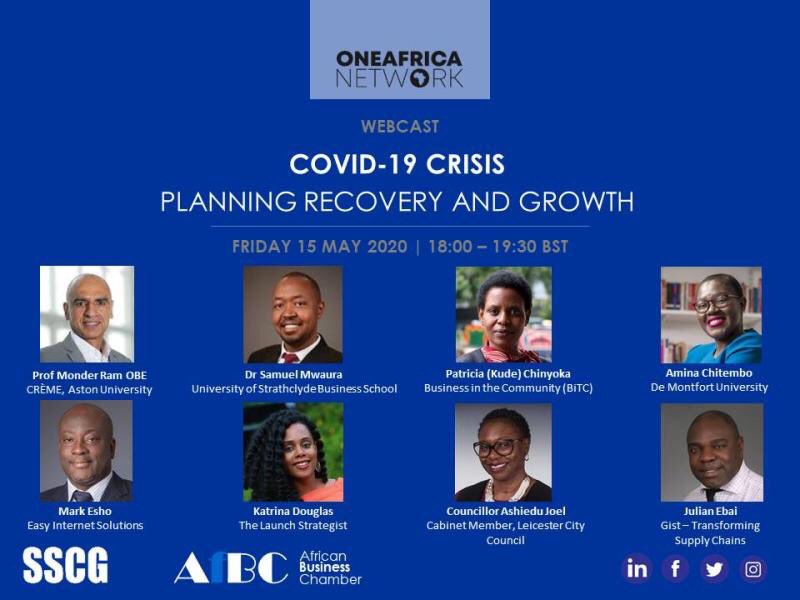 ONEAFRICA NETWORK

WEBCAST

COVID-19 CRISIS

PLANNING RECOVERY AND GROWTH

FRIDAY 15 MAY 2020 | 18:00 – 19:30 BST

Prof Monder Ram OBE
CRÈME, Aston University

Dr Samuel Mwaura
University of Strathclyde Business School

Patricia (Kude) Chinyoka
Business in the Community (BiTC)

Amina Chitembo
De Montfort University

Mark Esho
Easy Internet Solutions

Katrina Douglas
The Launch Strategist

Councillor Ashiedu Joel
Cabinet Member, Leicester City Council

Julian Ebai
Gist – Transforming Supply Chains

SSCG

AfBC African Business Chamber

in f